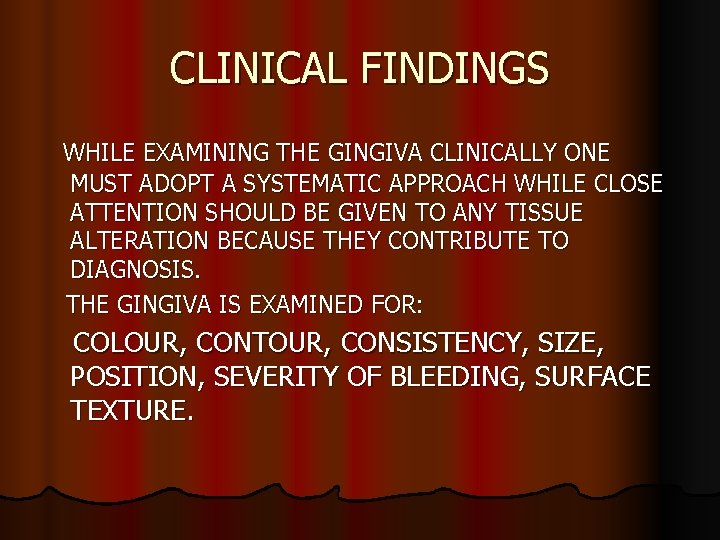 CLINICAL FINDINGS

WHILE EXAMINING THE GINGIVA CLINICALLY ONE MUST ADOPT A SYSTEMATIC APPROACH WHILE CLOSE ATTENTION SHOULD BE GIVEN TO ANY TISSUE ALTERATION BECAUSE THEY CONTRIBUTE TO DIAGNOSIS.

THE GINGIVA IS EXAMINED FOR:

COLOUR, CONTOUR, CONSISTENCY, SIZE, POSITION, SEVERITY OF BLEEDING, SURFACE TEXTURE.